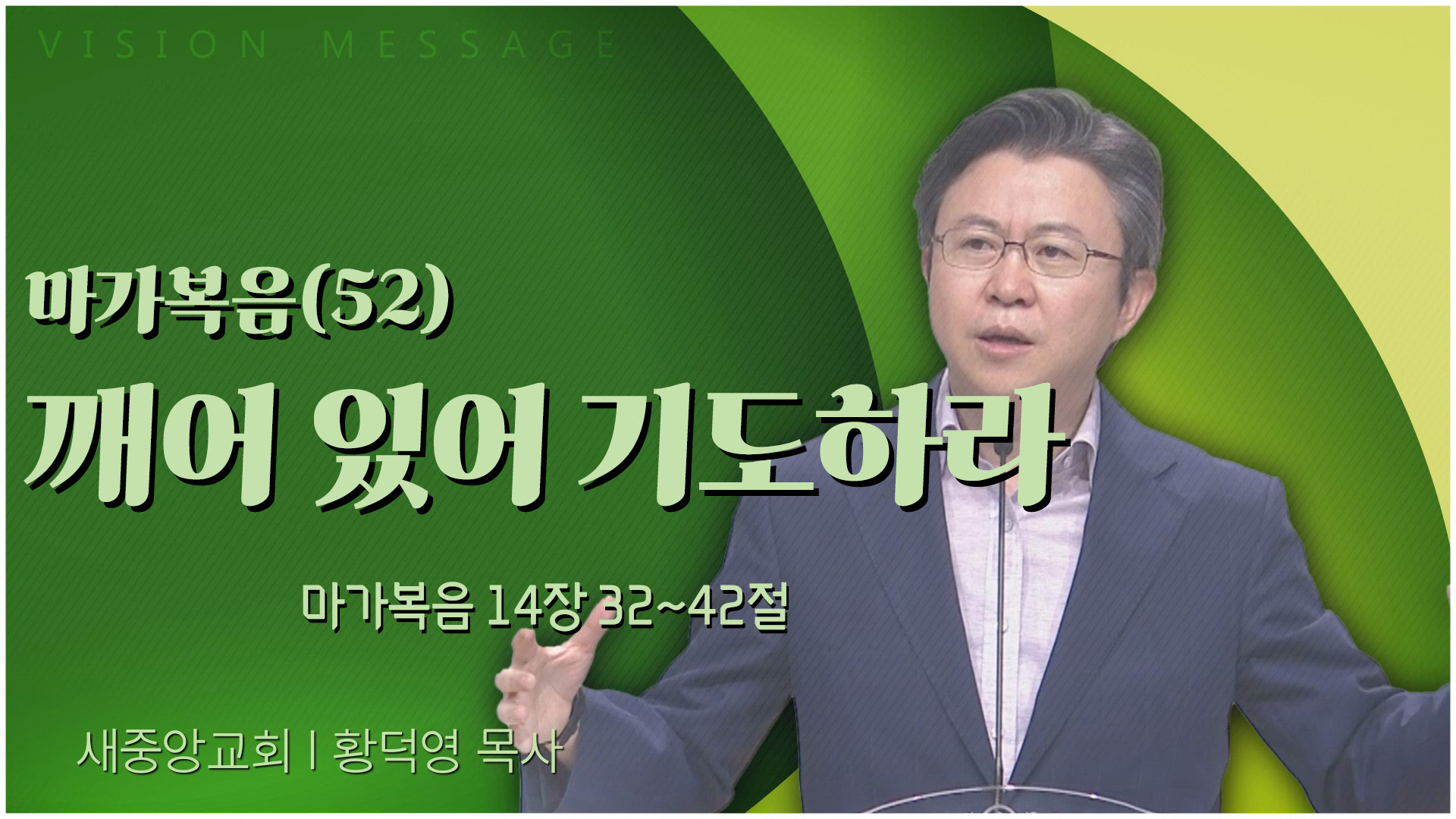 VISION MESSAGE

마가복음(52)

깨어 있어 기도하라

마가복음 14장 32~42절

새중앙교회 | 황덕영 목사